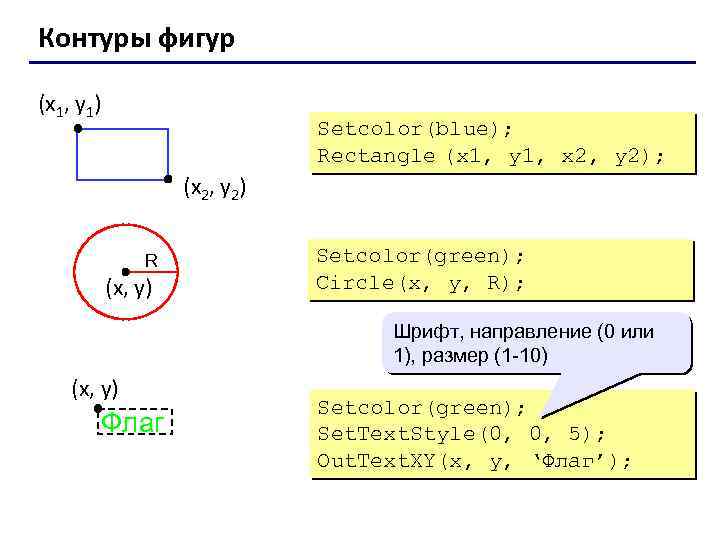 Контуры фигур

$(x_1, y_1)$

$(x_2, y_2)$

Setcolor(blue);
Rectangle (x1, y1, x2, y2);

R

(x, y)

Setcolor(green);
Circle(x, y, R);

Шрифт, направление (0 или 1), размер (1-10)

(x, y)

Флаг

Setcolor(green);
SetTextStyle(0, 0, 5);
OutTextXY(x, y, ‘Флаг’);